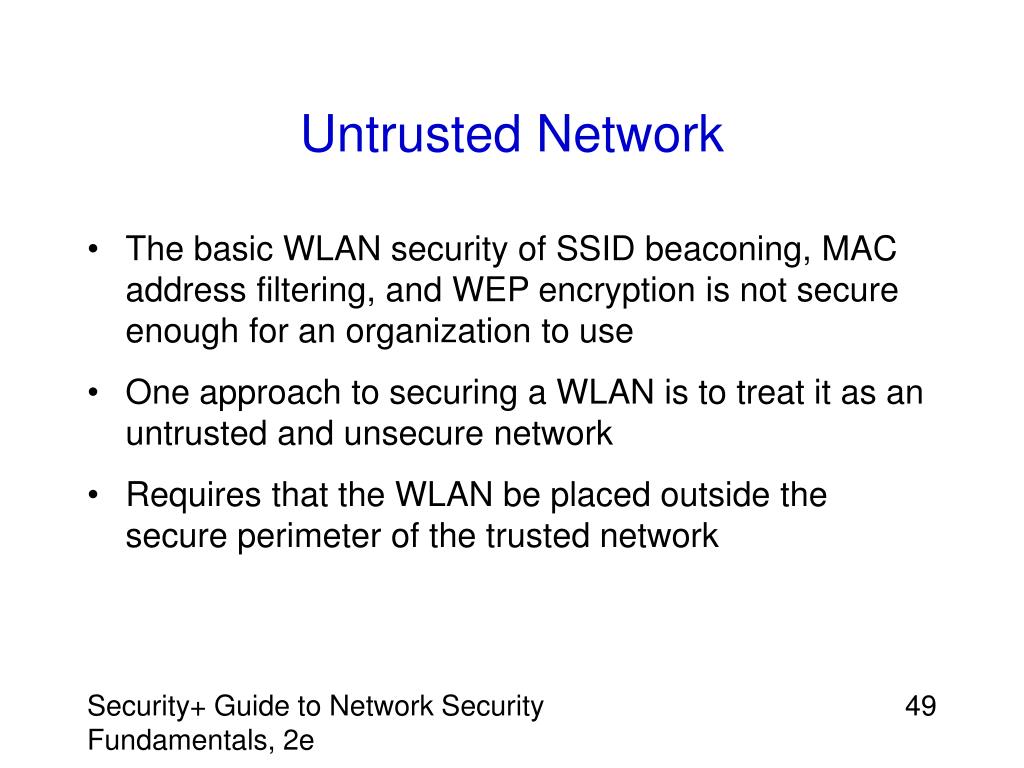 Untrusted Network

• The basic WLAN security of SSID beaconing, MAC address filtering, and WEP encryption is not secure enough for an organization to use

• One approach to securing a WLAN is to treat it as an untrusted and unsecure network

• Requires that the WLAN be placed outside the secure perimeter of the trusted network

Security+ Guide to Network Security Fundamentals, 2e

49